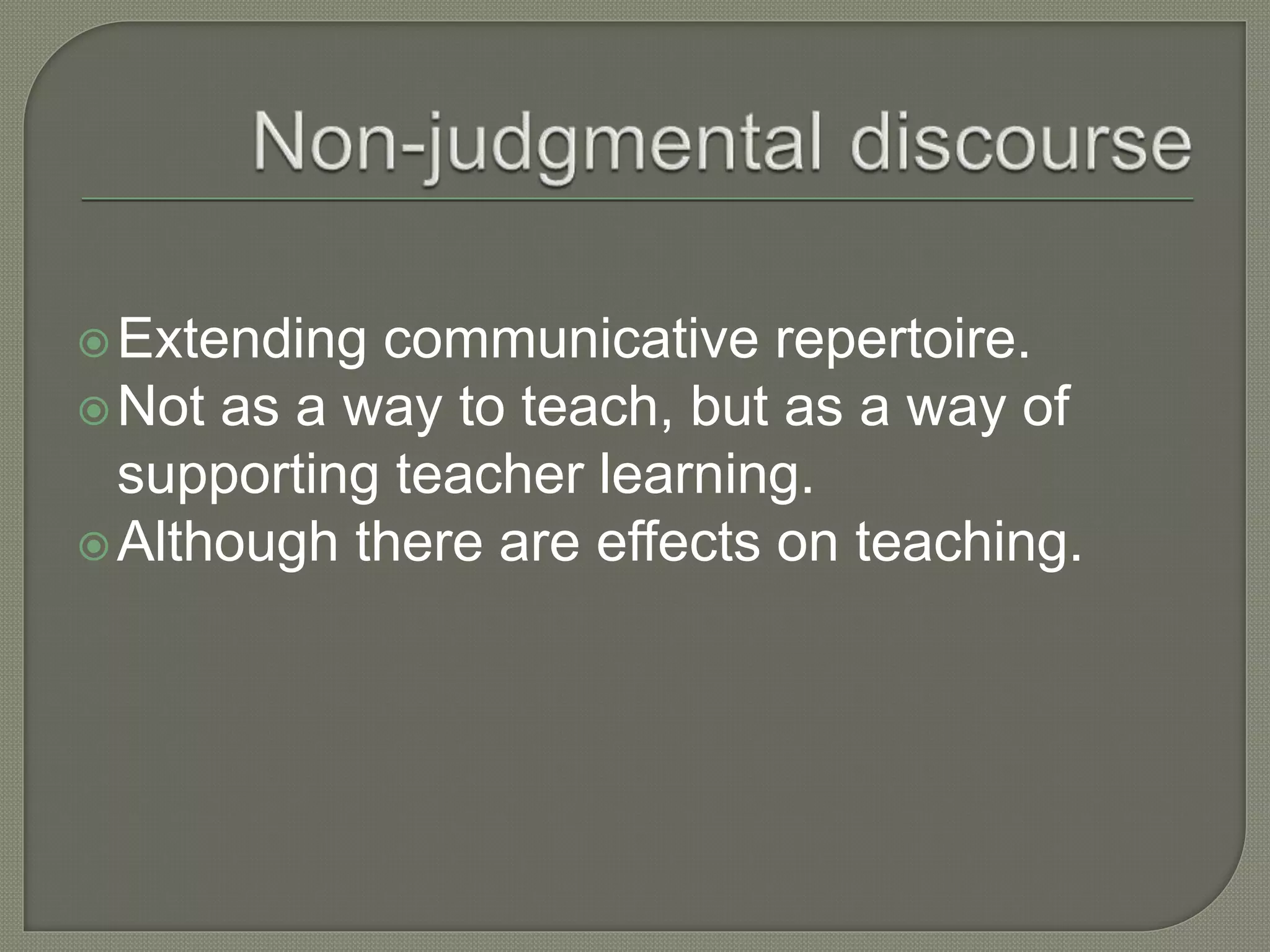 Non-judgmental discourse

Extending communicative repertoire.
Not as a way to teach, but as a way of supporting teacher learning.
Although there are effects on teaching.